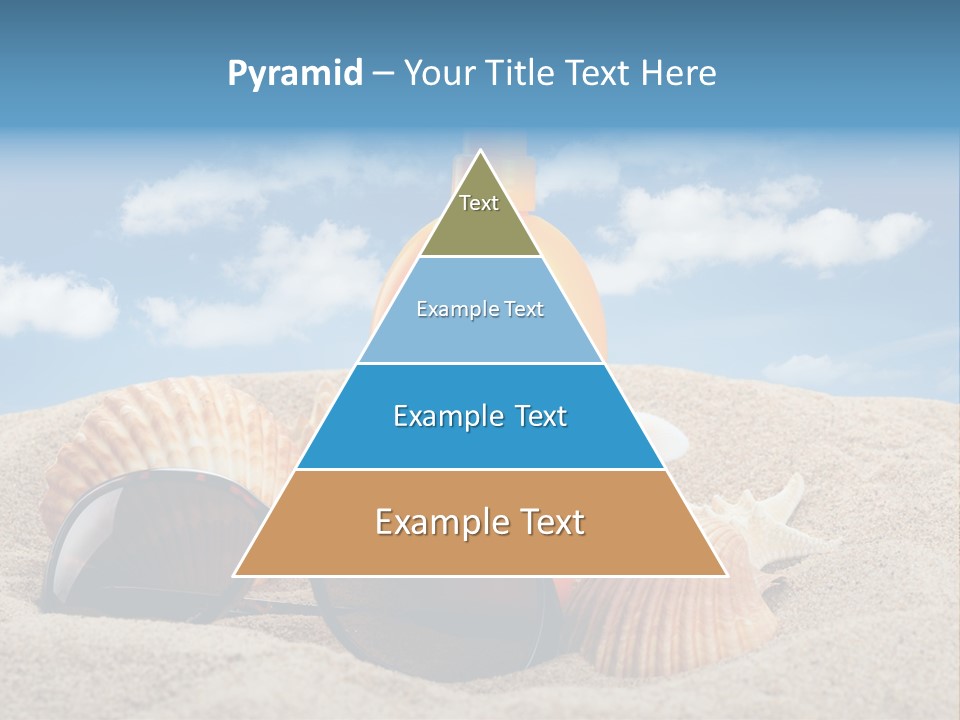 Pyramid – Your Title Text Here

Text

Example Text

Example Text

Example Text